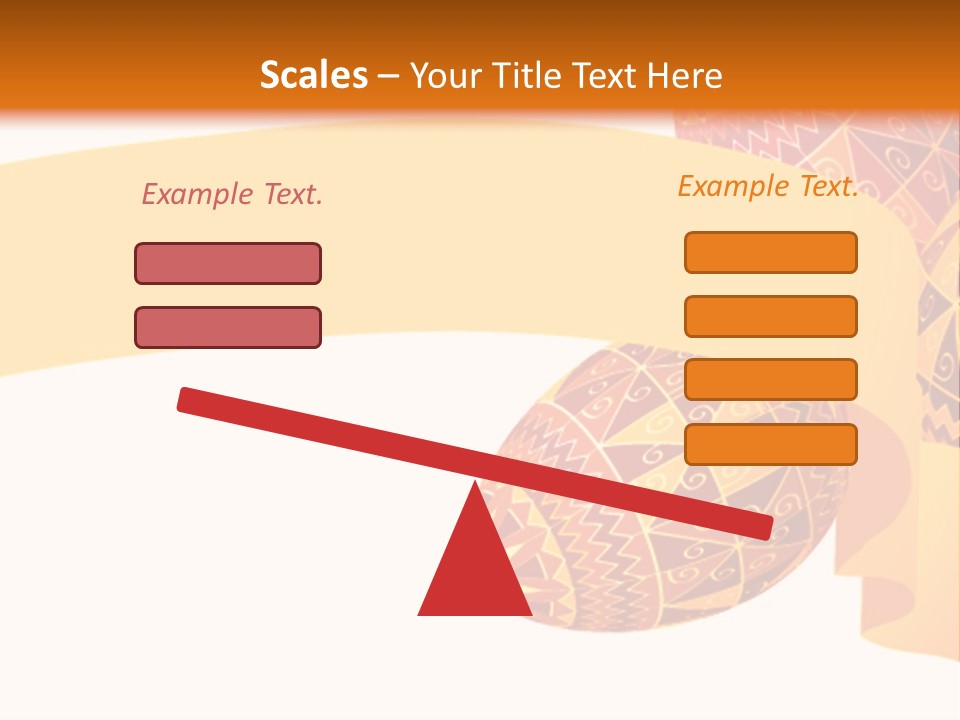 Scales – Your Title Text Here

Example Text.

Example Text.